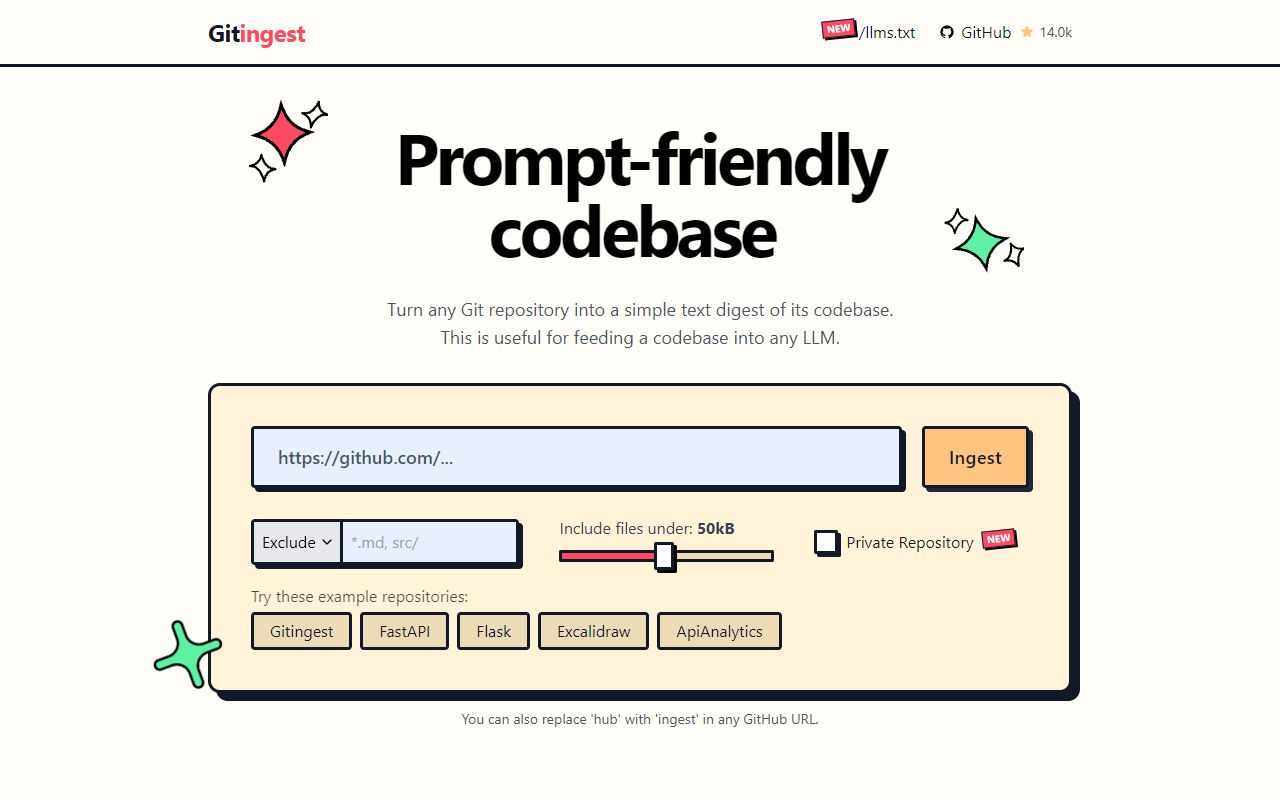 Gitingest

NEW /llms.txt GitHub 14.0k

Prompt-friendly codebase

Turn any Git repository into a simple text digest of its codebase.
This is useful for feeding a codebase into any LLM.

https://github.com/...

Ingest

Exclude *.md, src/

Include files under: 50kB

Private Repository NEW

Try these example repositories:

Gitingest FastAPI Flask Excalidraw ApiAnalytics

You can also replace 'hub' with 'ingest' in any GitHub URL.